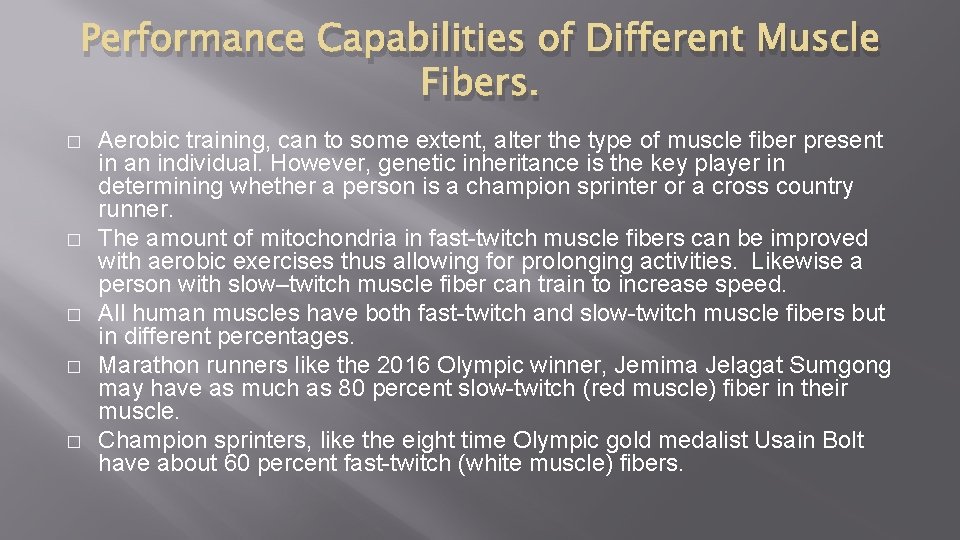 Performance Capabilities of Different Muscle Fibers.

□ Aerobic training, can to some extent, alter the type of muscle fiber present in an individual. However, genetic inheritance is the key player in determining whether a person is a champion sprinter or a cross country runner.

□ The amount of mitochondria in fast-twitch muscle fibers can be improved with aerobic exercises thus allowing for prolonging activities. Likewise a person with slow–twitch muscle fiber can train to increase speed.

□ All human muscles have both fast-twitch and slow-twitch muscle fibers but in different percentages.

□ Marathon runners like the 2016 Olympic winner, Jemima Jelagat Sumgong may have as much as 80 percent slow-twitch (red muscle) fiber in their muscle.

□ Champion sprinters, like the eight time Olympic gold medalist Usain Bolt have about 60 percent fast-twitch (white muscle) fibers.